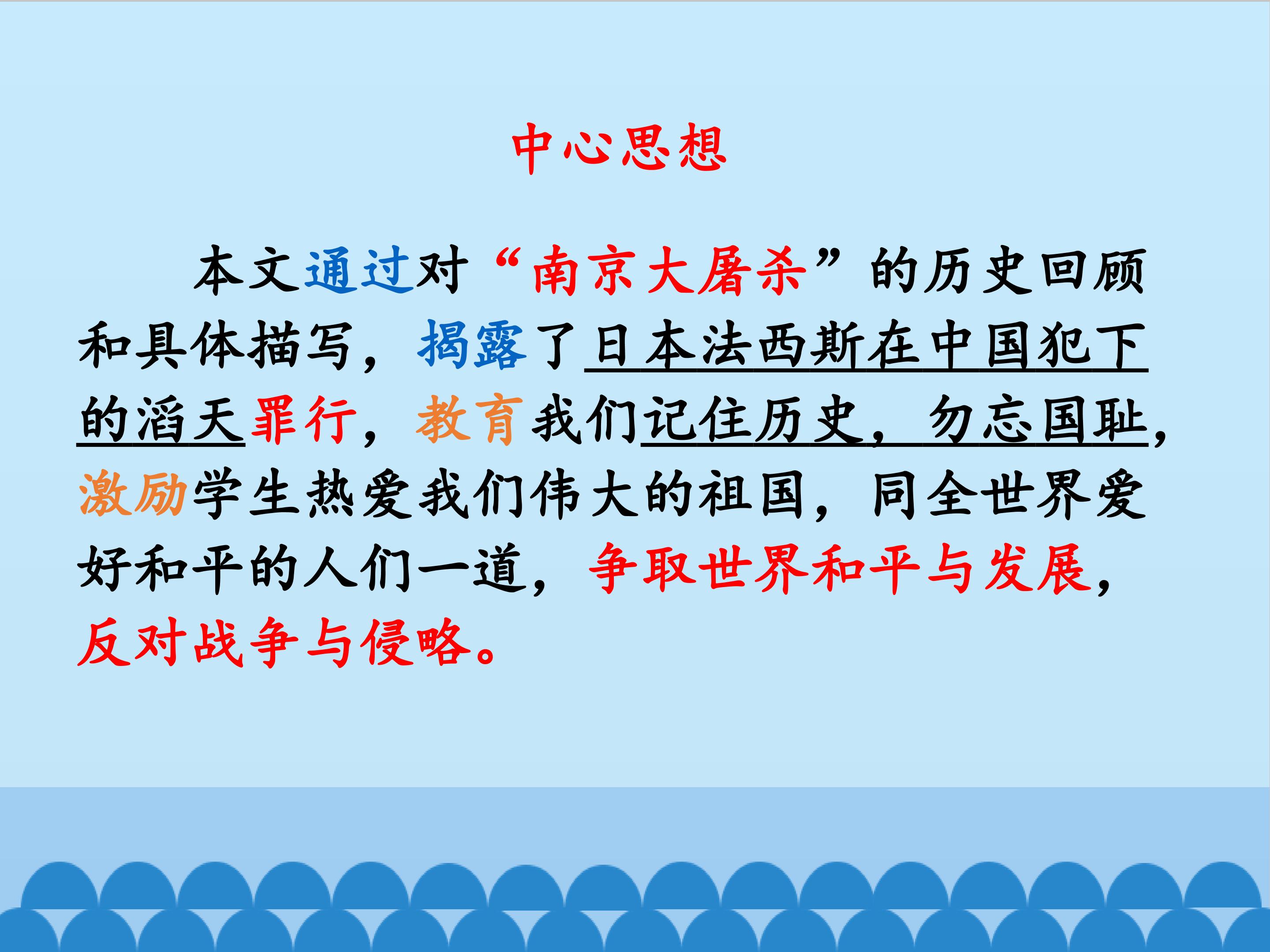 中心思想

本文通过对“南京大屠杀”的历史回顾和具体描写，揭露了日本法西斯在中国犯下的滔天罪行，教育我们记住历史，勿忘国耻，激励学生热爱我们伟大的祖国，同全世界爱好和平的人们一道，争取世界和平与发展，反对战争与侵略。